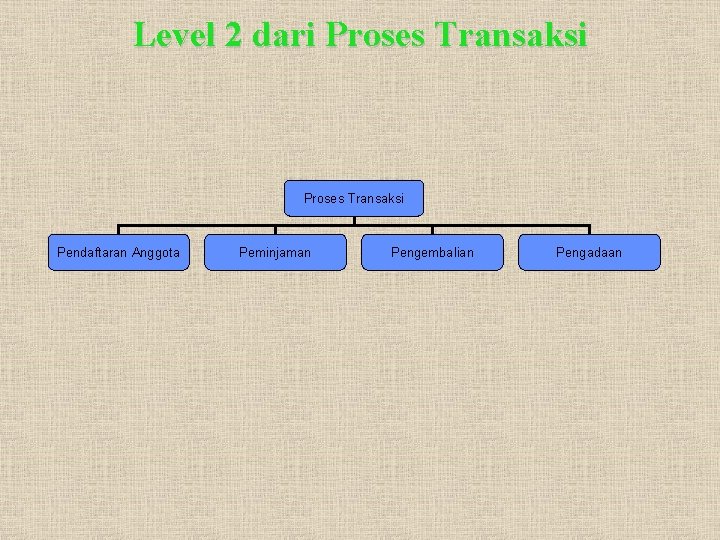 Level 2 dari Proses Transaksi

Proses Transaksi

Pendaftaran Anggota

Peminjaman

Pengembalian

Pengadaan